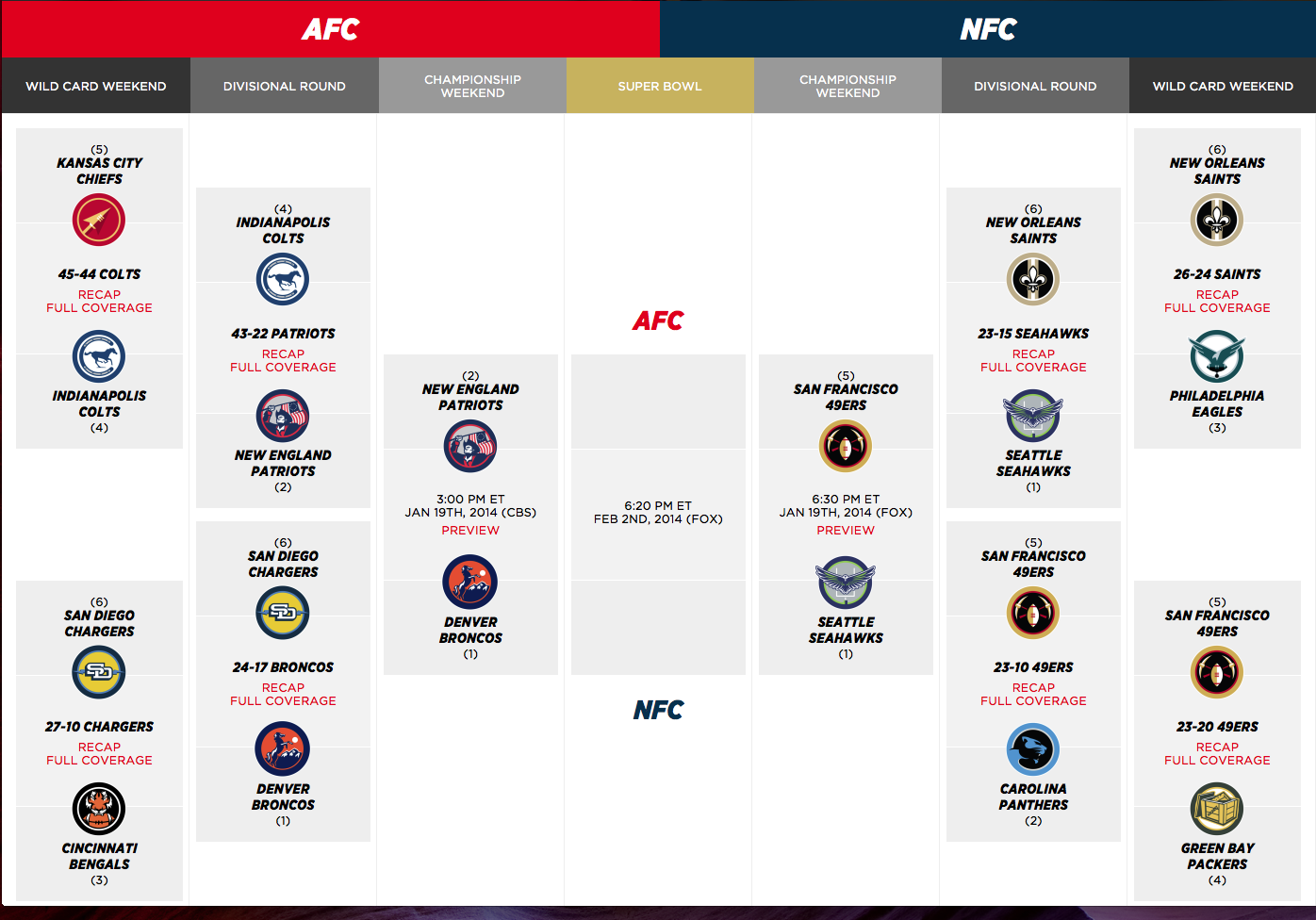 AFC

NFC

WILD CARD WEEKEND

DIVISIONAL ROUND

CHAMPIONSHIP WEEKEND

SUPER BOWL

CHAMPIONSHIP WEEKEND

DIVISIONAL ROUND

WILD CARD WEEKEND

(5)
KANSAS CITY CHIEFS

45-44 COLTS
RECAP
FULL COVERAGE

INDIANAPOLIS COLTS
(4)

(6)
SAN DIEGO CHARGERS

27-10 CHARGERS
RECAP
FULL COVERAGE

CINCINNATI BENGALS
(3)

(4)
INDIANAPOLIS COLTS

43-22 PATRIOTS
RECAP
FULL COVERAGE

NEW ENGLAND PATRIOTS
(2)

(6)
SAN DIEGO CHARGERS

24-17 BRONCOS
RECAP
FULL COVERAGE

DENVER BRONCOS
(1)

(2)
NEW ENGLAND PATRIOTS

3:00 PM ET
JAN 19TH, 2014 (CBS)
PREVIEW

DENVER BRONCOS
(1)

AFC

6:20 PM ET
FEB 2ND, 2014 (FOX)

NFC

(5)
SAN FRANCISCO 49ERS

6:30 PM ET
JAN 19TH, 2014 (FOX)
PREVIEW

SEATTLE SEAHAWKS
(1)

(6)
NEW ORLEANS SAINTS

23-15 SEAHAWKS
RECAP
FULL COVERAGE

SEATTLE SEAHAWKS
(1)

(5)
SAN FRANCISCO 49ERS

23-10 49ERS
RECAP
FULL COVERAGE

CAROLINA PANTHERS
(2)

(6)
NEW ORLEANS SAINTS

26-24 SAINTS
RECAP
FULL COVERAGE

PHILADELPHIA EAGLES
(3)

(5)
SAN FRANCISCO 49ERS

23-20 49ERS
RECAP
FULL COVERAGE

GREEN BAY PACKERS
(4)